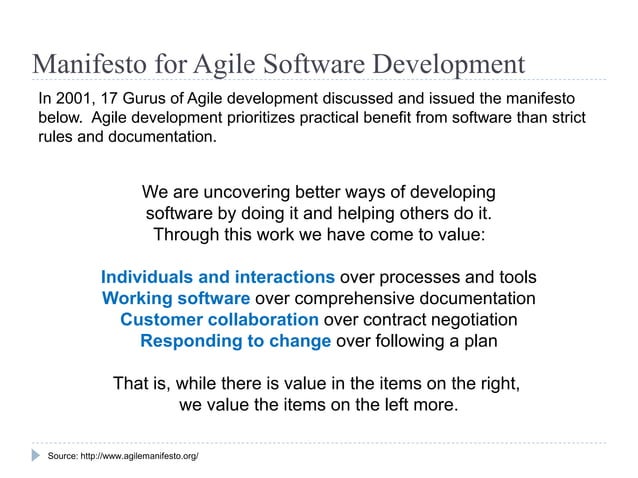 Manifesto for Agile Software Development

In 2001, 17 Gurus of Agile development discussed and issued the manifesto below. Agile development prioritizes practical benefit from software than strict rules and documentation.

We are uncovering better ways of developing software by doing it and helping others do it. Through this work we have come to value:

Individuals and interactions over processes and tools
Working software over comprehensive documentation
Customer collaboration over contract negotiation
Responding to change over following a plan

That is, while there is value in the items on the right, we value the items on the left more.

Source: http://www.agilemanifesto.org/